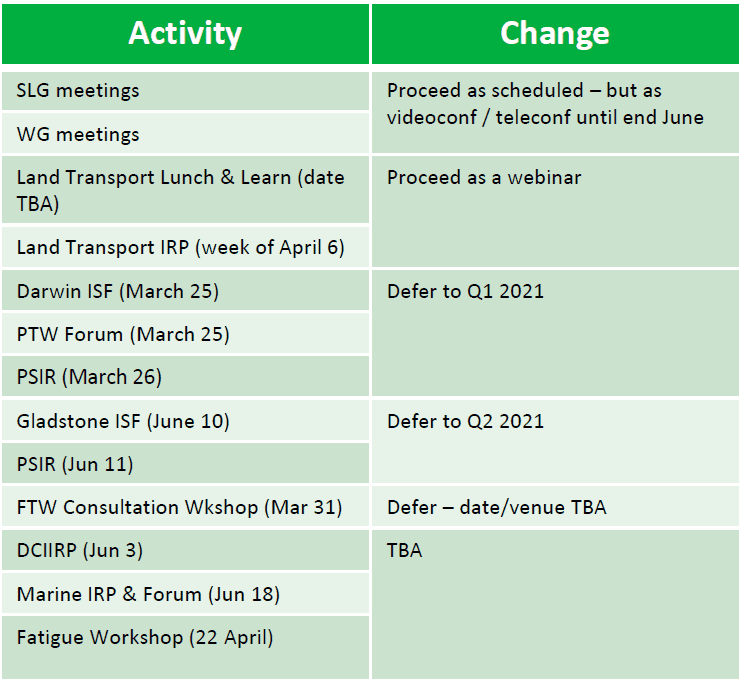 | Activity | Change |
|---|---|
| SLG meetings | Proceed as scheduled – but as videoconf / teleconf until end June |
| WG meetings | |
| Land Transport Lunch & Learn (date TBA) | Proceed as a webinar |
| Land Transport IRP (week of April 6) | |
| Darwin ISF (March 25) | Defer to Q1 2021 |
| PTW Forum (March 25) | |
| PSIR (March 26) | |
| Gladstone ISF (June 10) | Defer to Q2 2021 |
| PSIR (Jun 11) | |
| FTW Consultation Wkshop (Mar 31) | Defer – date/venue TBA |
| DCIIRP (Jun 3) | TBA |
| Marine IRP & Forum (Jun 18) | |
| Fatigue Workshop (22 April) | |